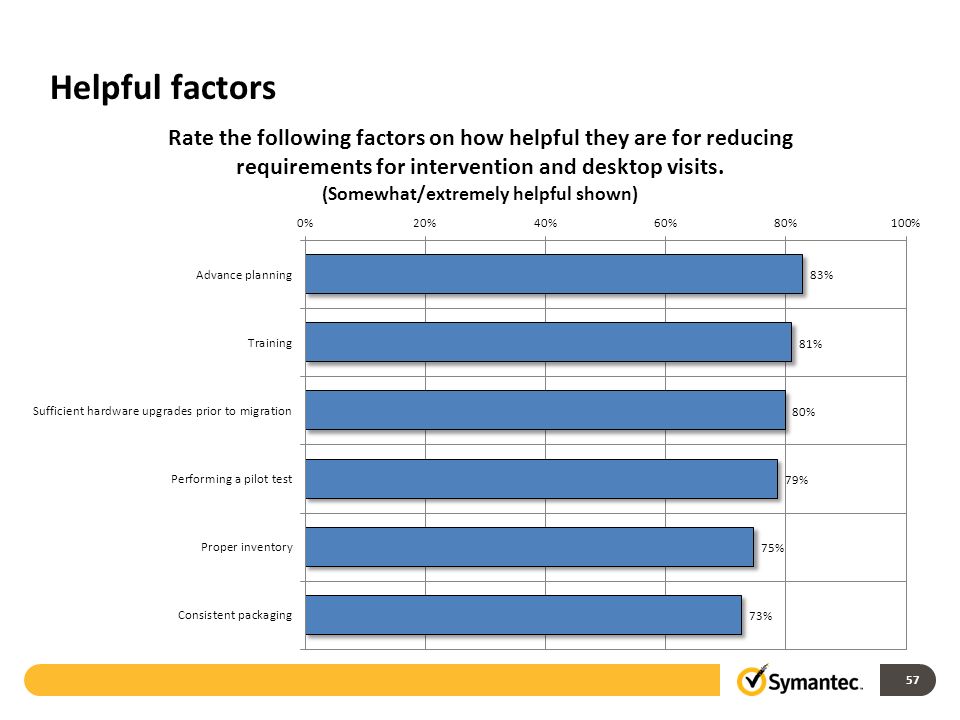 Helpful factors

Rate the following factors on how helpful they are for reducing requirements for intervention and desktop visits.
(Somewhat/extremely helpful shown)

0% 20% 40% 60% 80% 100%

Advance planning 83%

Training 81%

Sufficient hardware upgrades prior to migration 80%

Performing a pilot test 79%

Proper inventory 75%

Consistent packaging 73%

Symantec.

57